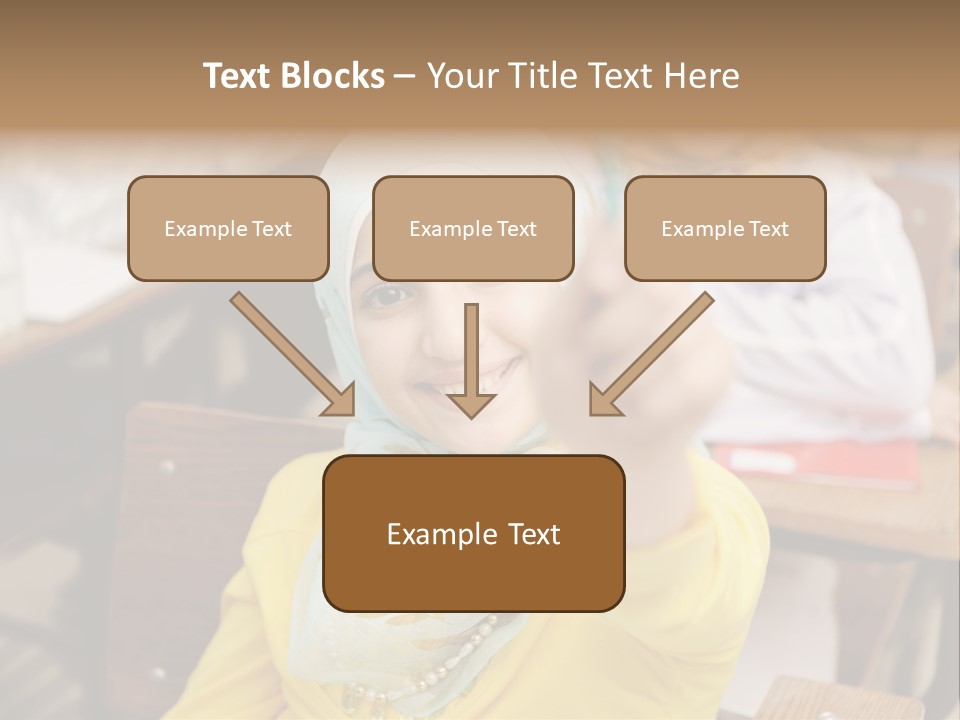 Text Blocks – Your Title Text Here

Example Text

Example Text

Example Text

Example Text